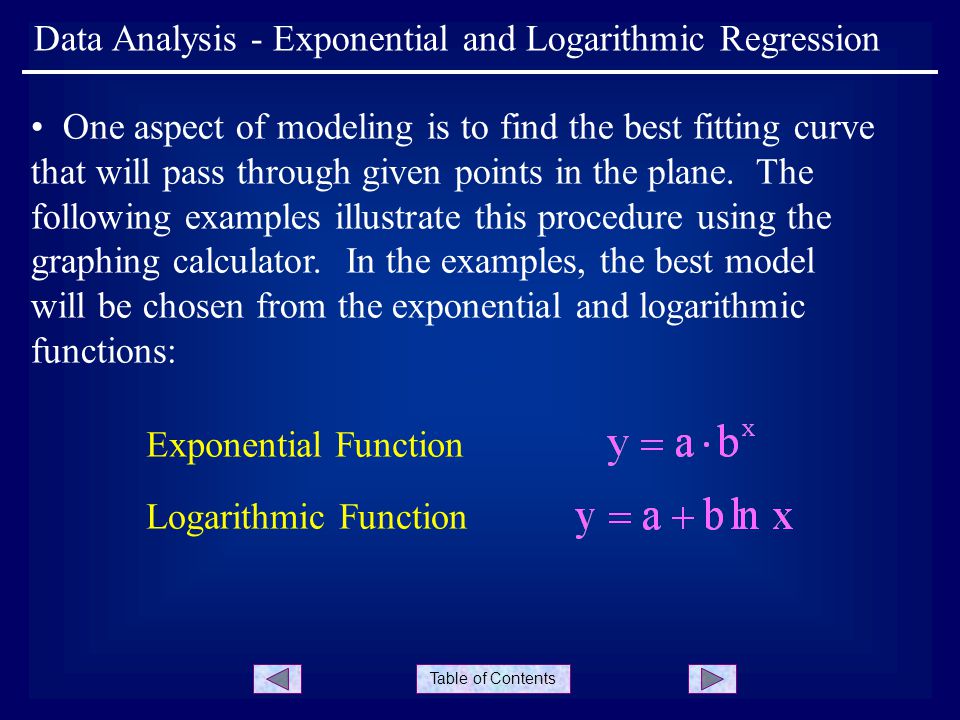 Data Analysis - Exponential and Logarithmic Regression

• One aspect of modeling is to find the best fitting curve that will pass through given points in the plane. The following examples illustrate this procedure using the graphing calculator. In the examples, the best model will be chosen from the exponential and logarithmic functions:

Exponential Function $y = a \cdot b^x$

Logarithmic Function $y = a + b \ln x$

Table of Contents